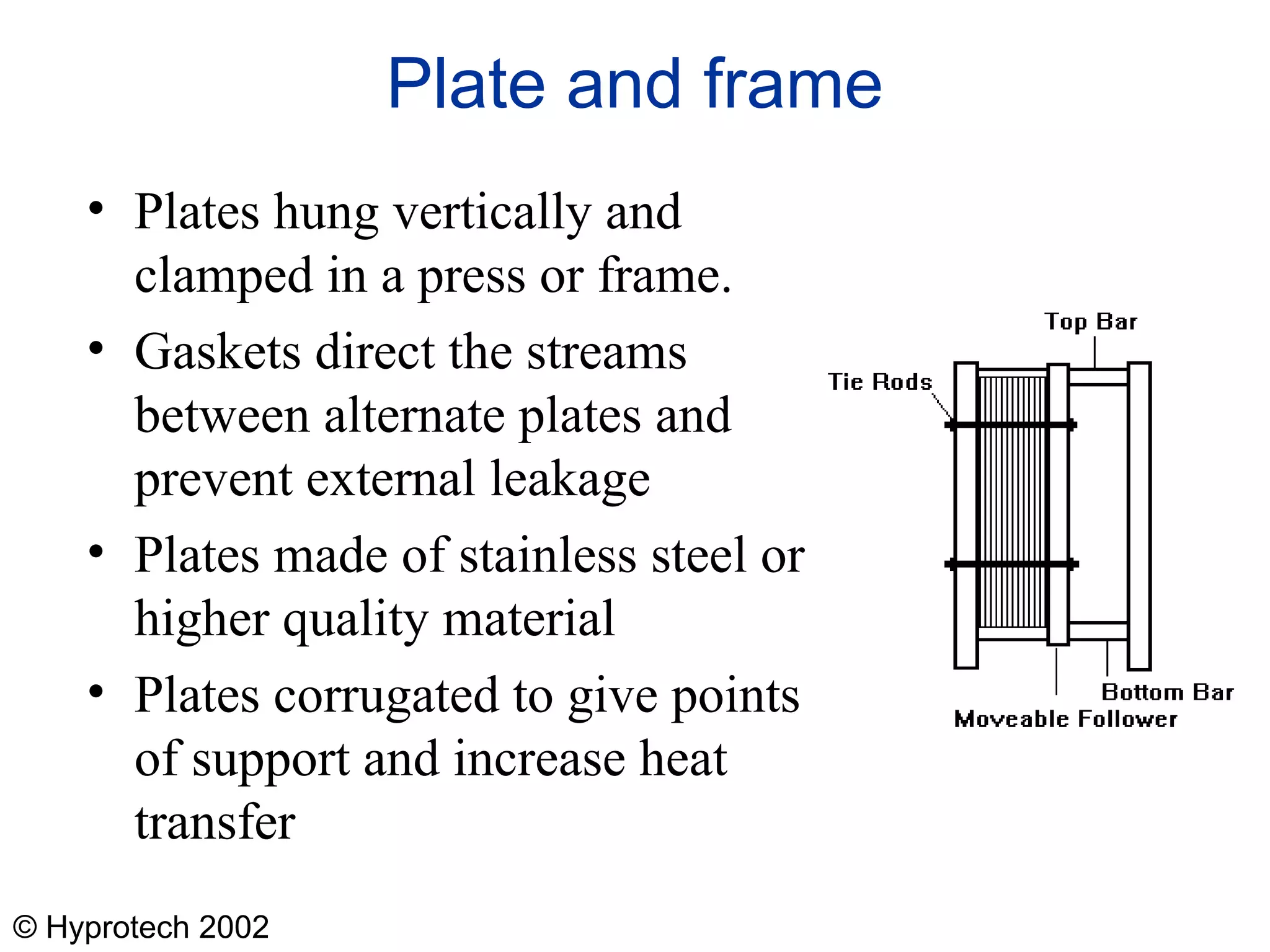 Plate and frame

• Plates hung vertically and clamped in a press or frame.
• Gaskets direct the streams between alternate plates and prevent external leakage
• Plates made of stainless steel or higher quality material
• Plates corrugated to give points of support and increase heat transfer

Top Bar
Tie Rods
Bottom Bar
Moveable Follower

© Hyprotech 2002